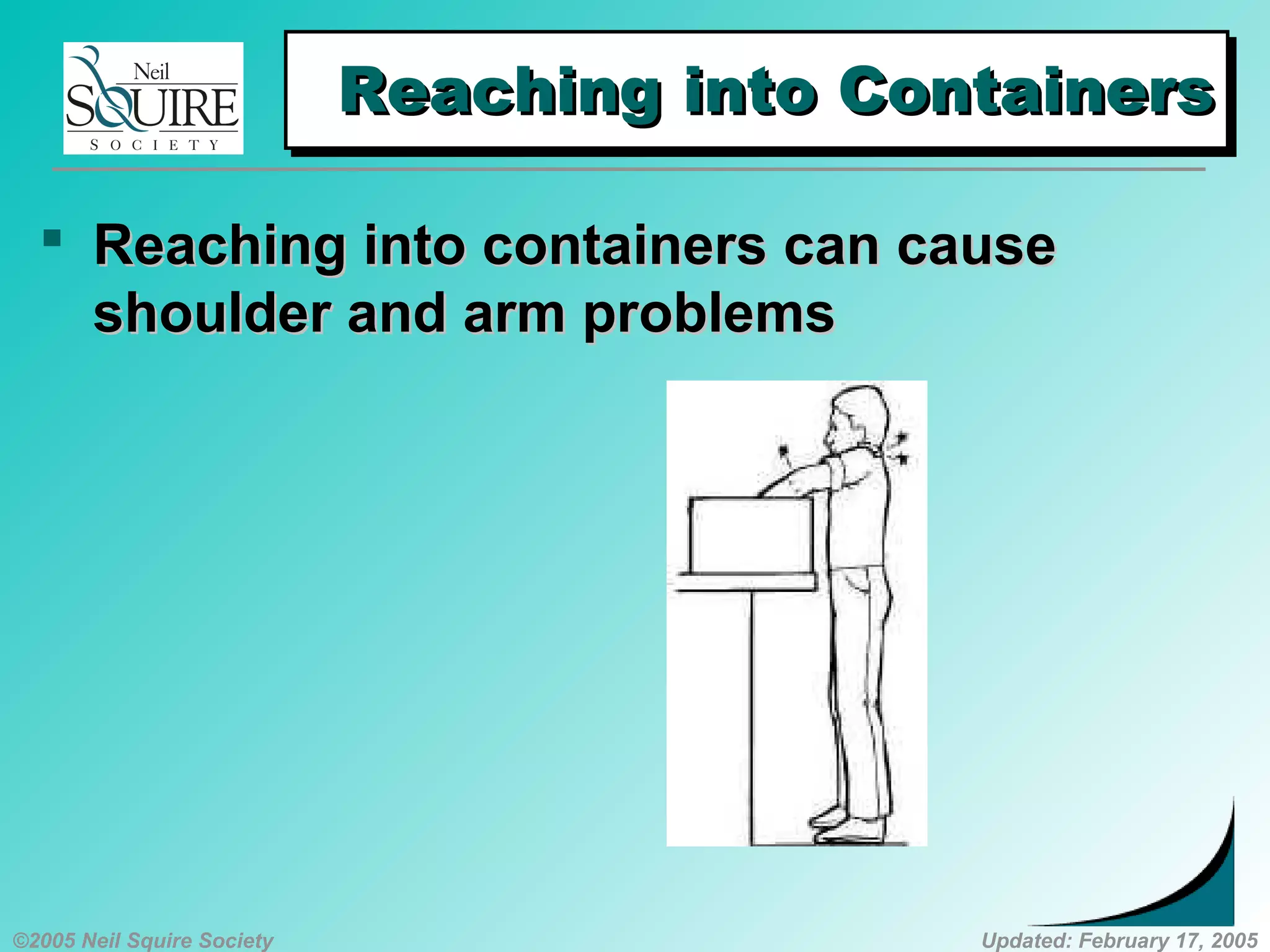 Neil SQUIRE SOCIETY

Reaching into Containers

Reaching into containers can cause shoulder and arm problems

©2005 Neil Squire Society

Updated: February 17, 2005